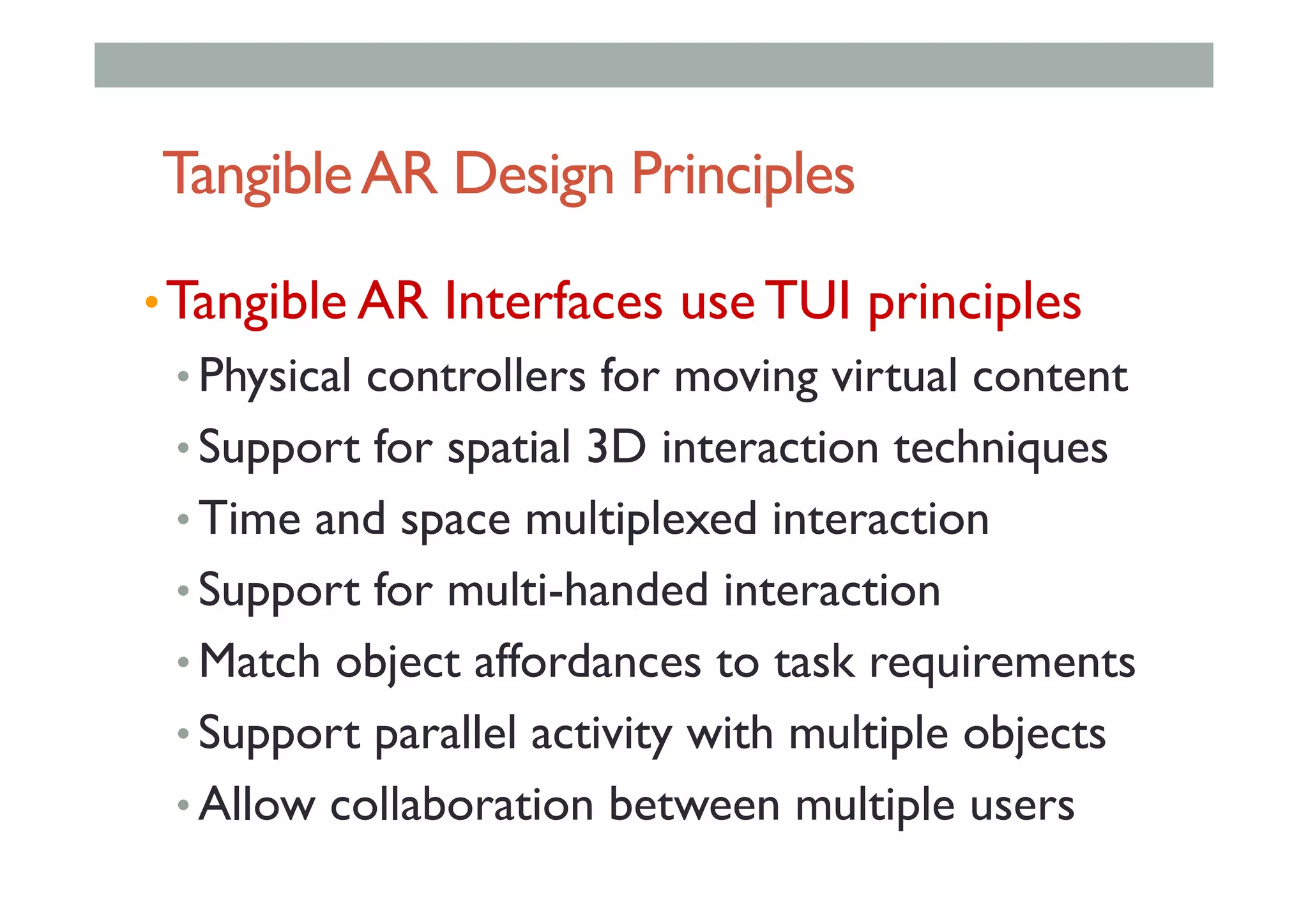 Tangible AR Design Principles

• Tangible AR Interfaces use TUI principles
• Physical controllers for moving virtual content
• Support for spatial 3D interaction techniques
• Time and space multiplexed interaction
• Support for multi-handed interaction
• Match object affordances to task requirements
• Support parallel activity with multiple objects
• Allow collaboration between multiple users